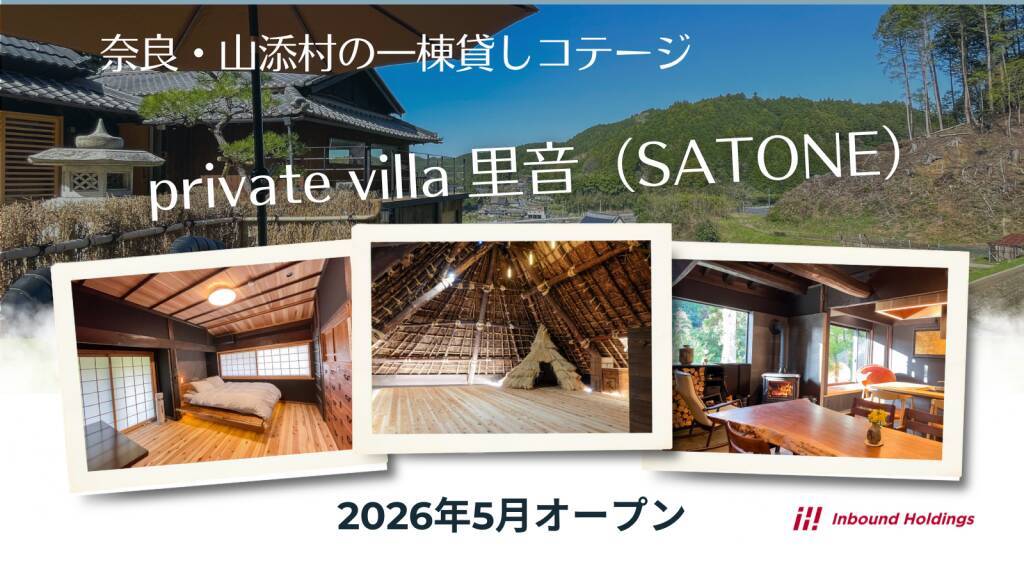 奈良・山添村の一棟貸しコテージ

private villa 里音（SATONE）

2026年5月オープン

Inbound Holdings